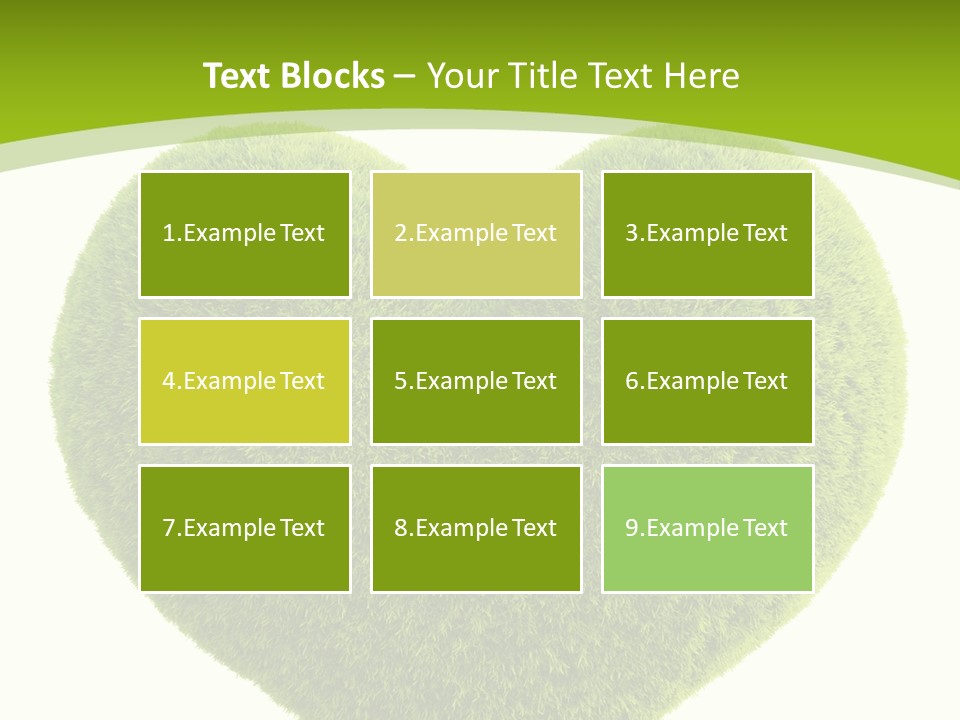 Text Blocks – Your Title Text Here

1.Example Text

2.Example Text

3.Example Text

4.Example Text

5.Example Text

6.Example Text

7.Example Text

8.Example Text

9.Example Text